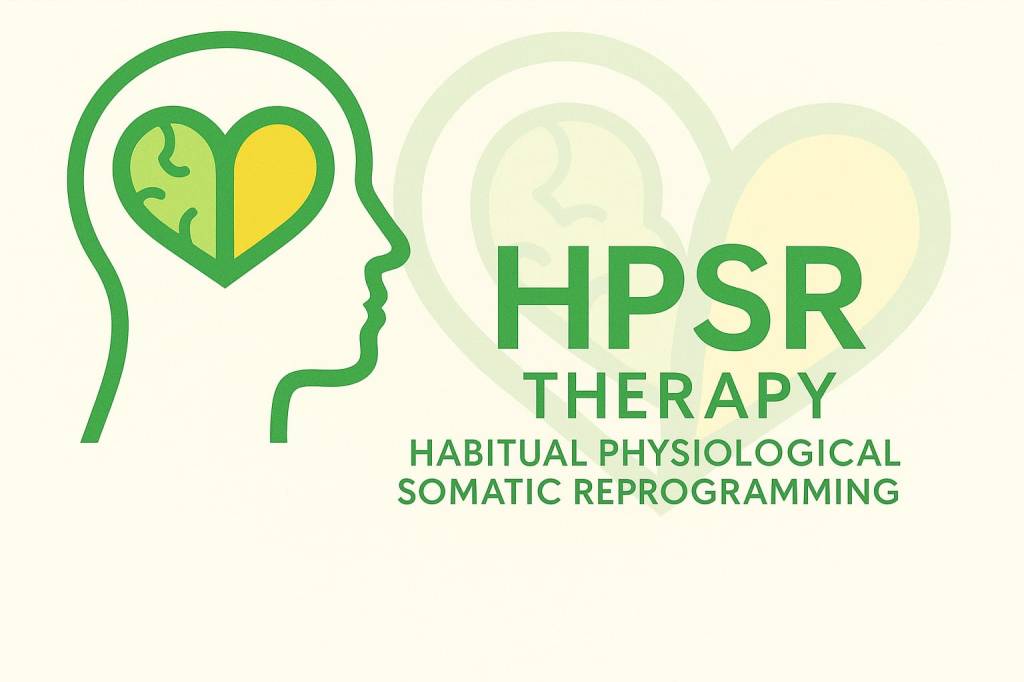 HPSR
THERAPY
HABITUAL PHYSIOLOGICAL
SOMATIC REPROGRAMMING